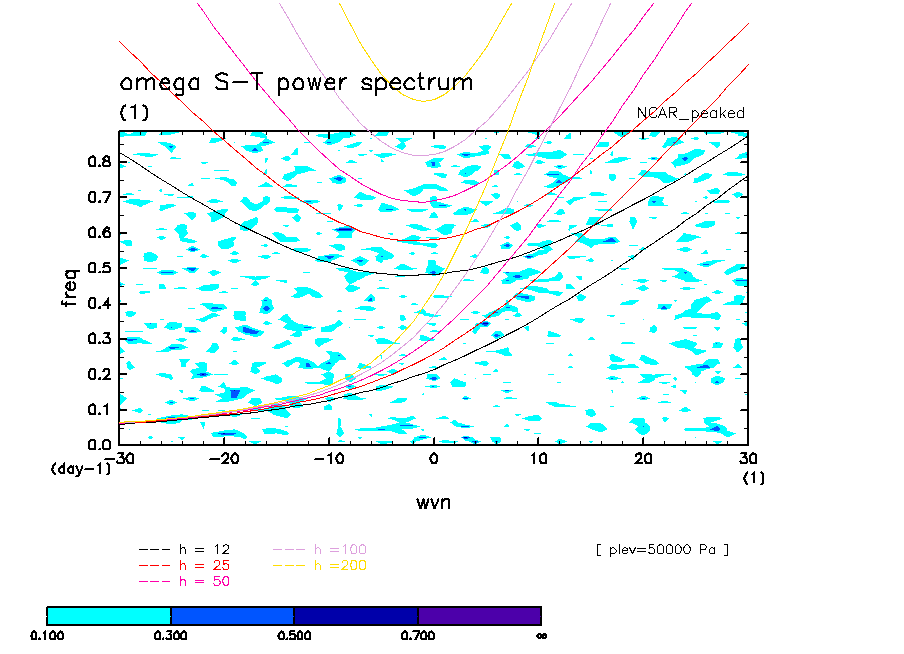 omega S-T power spectrum
(1)
NCAR_peaked

freq
0.8
0.7
0.6
0.5
0.4
0.3
0.2
0.1
0.0
(day-1)
-30
-20
-10
0
10
20
30
(1)
wvn

--- h = 12
--- h = 25
--- h = 50
--- h =100
--- h =200

[ plev=50000 Pa ]

0.100
0.300
0.500
0.700
∞